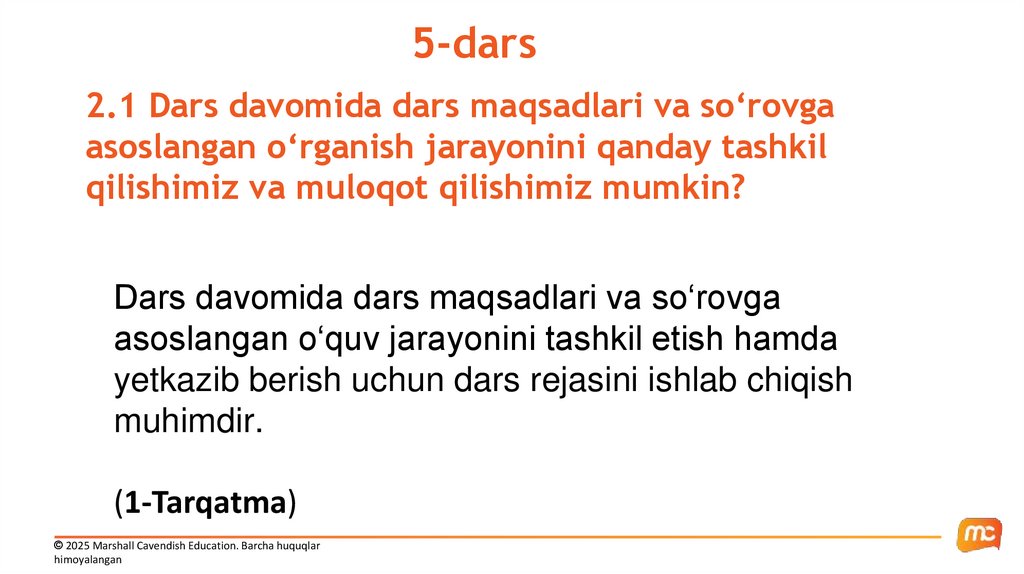 5-dars

2.1 Dars davomida dars maqsadlari va so‘rovga asoslangan o‘rganish jarayonini qanday tashkil qilishimiz va muloqot qilishimiz mumkin?

Dars davomida dars maqsadlari va so‘rovga asoslangan o‘quv jarayonini tashkil etish hamda yetkazib berish uchun dars rejasini ishlab chiqish muhimdir.

(1-Tarqatma)

© 2025 Marshall Cavendish Education. Barcha huquqlar himoyalangan

mc